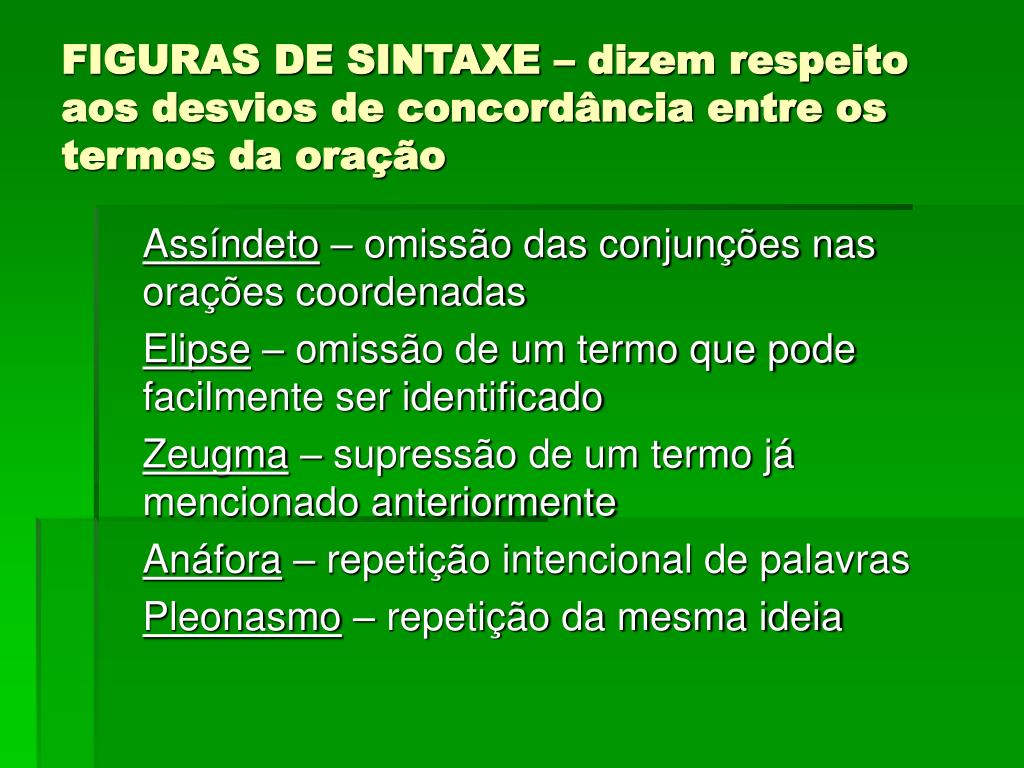 FIGURAS DE SINTAXE – dizem respeito aos desvios de concordância entre os termos da oração

Assíndeto – omissão das conjunções nas orações coordenadas

Elipse – omissão de um termo que pode facilmente ser identificado

Zeugma – supressão de um termo já mencionado anteriormente

Anáfora – repetição intencional de palavras

Pleonasmo – repetição da mesma ideia